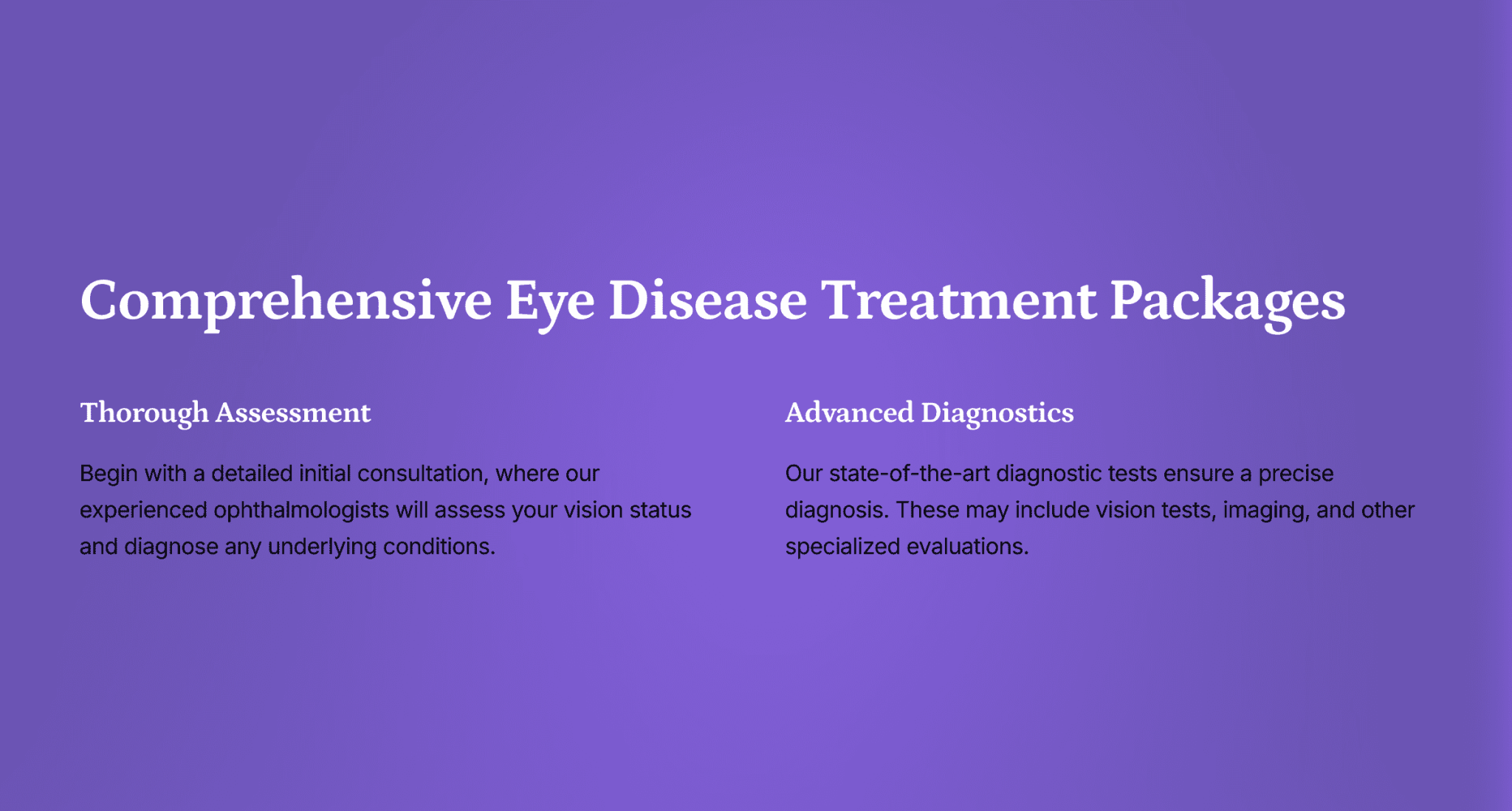 Comprehensive Eye Disease Treatment Packages

Thorough Assessment

Begin with a detailed initial consultation, where our experienced ophthalmologists will assess your vision status and diagnose any underlying conditions.

Advanced Diagnostics

Our state-of-the-art diagnostic tests ensure a precise diagnosis. These may include vision tests, imaging, and other specialized evaluations.